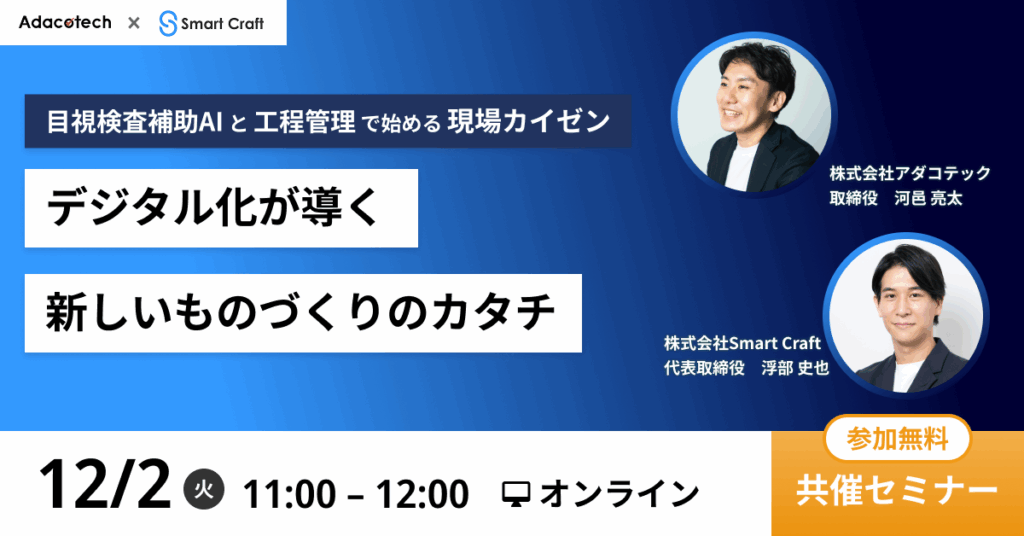 Adacotech × Smart Craft

目視検査補助AI と 工程管理 で始める 現場カイゼン

デジタル化が導く

新しいものづくりのカタチ

株式会社アダコテック
取締役　河邑 亮太

株式会社Smart Craft
代表取締役　浮部 史也

12/2 火 11:00 – 12:00 オンライン

参加無料
共催セミナー